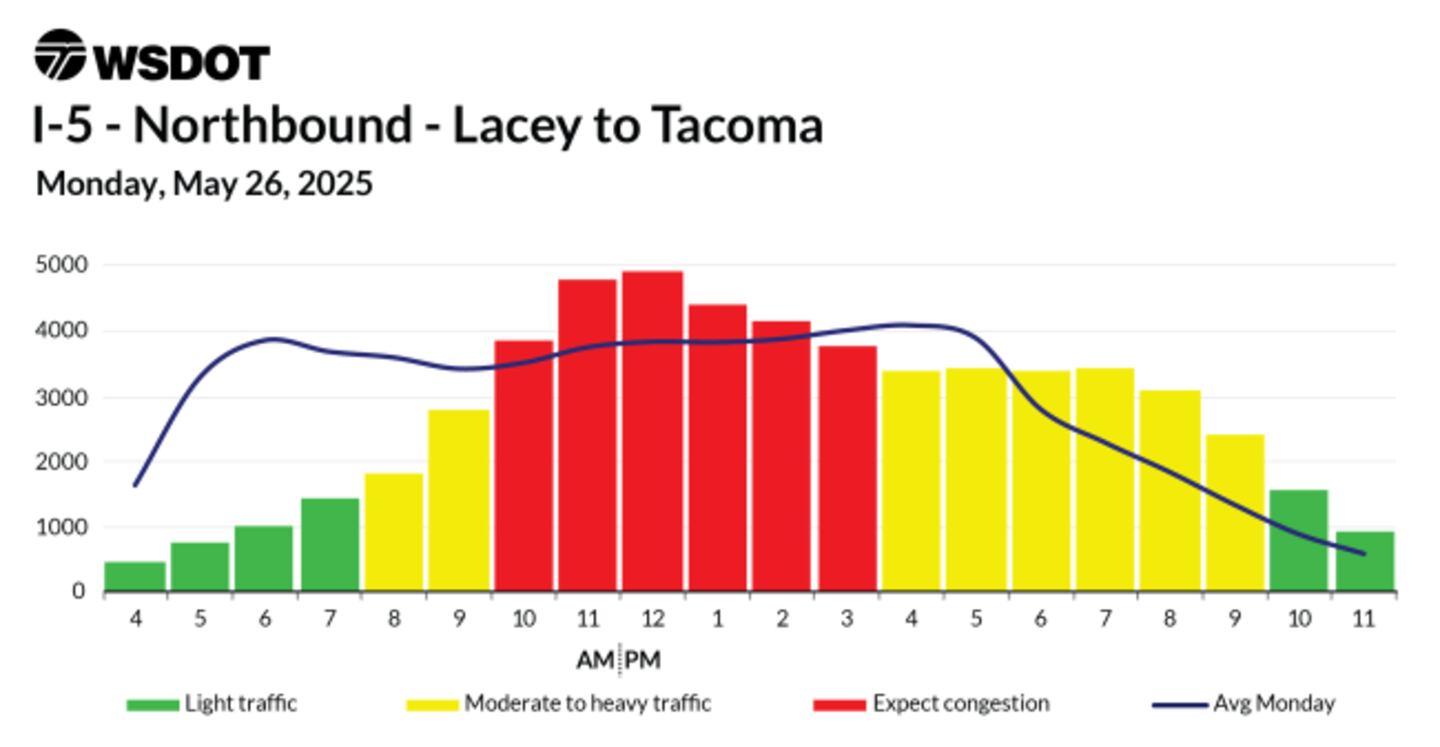 WSDOT
I-5 - Northbound - Lacey to Tacoma
Monday, May 26, 2025

5000
4000
3000
2000
1000
0

4 5 6 7 8 9 10 11 12 1 2 3 4 5 6 7 8 9 10 11

AM PM

Light traffic
Moderate to heavy traffic
Expect congestion
Avg Monday